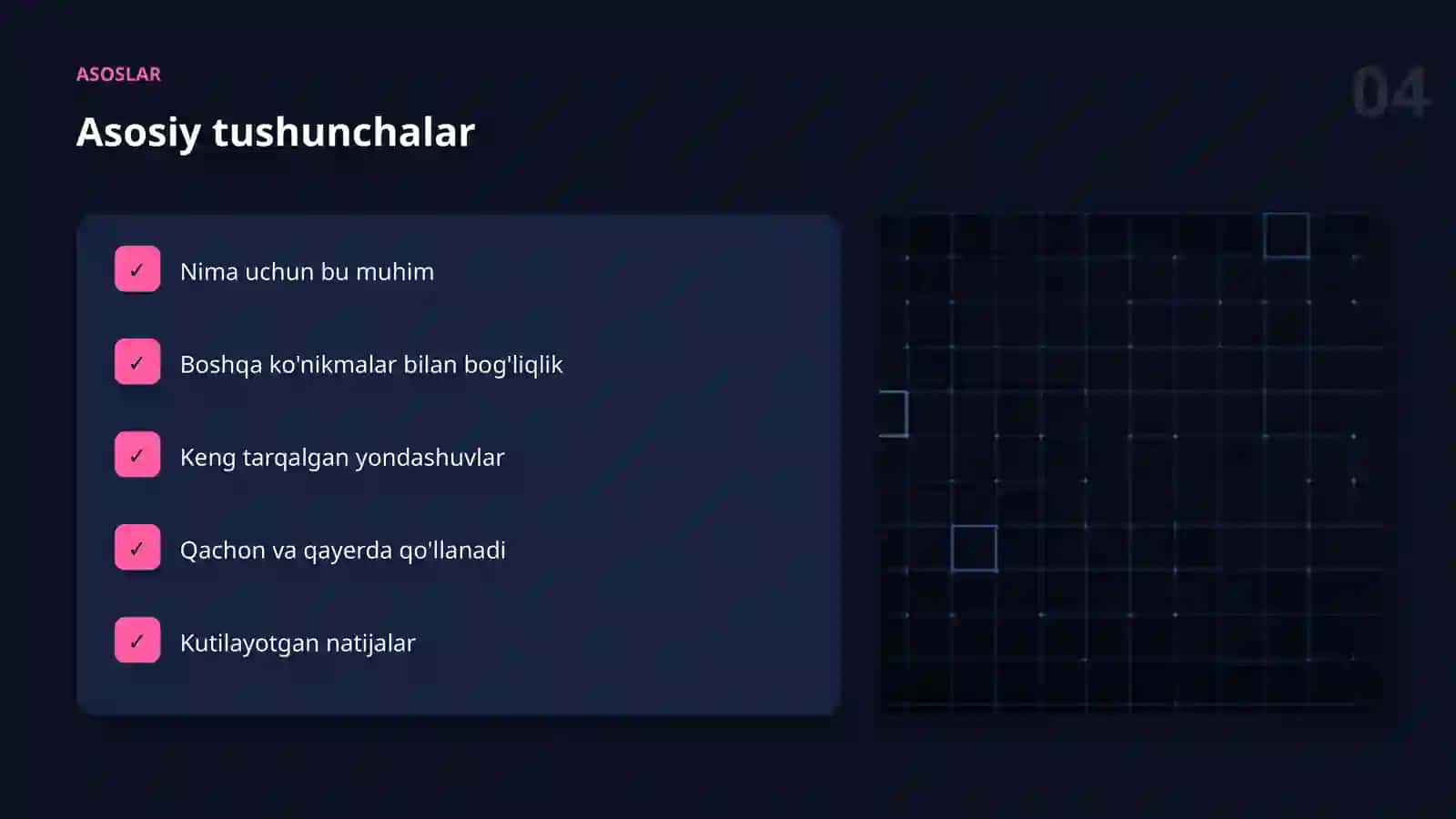 ASOSLAR

04

Asosiy tushunchalar

✓ Nima uchun bu muhim

✓ Boshqa ko'nikmalar bilan bog'liqlik

✓ Keng tarqalgan yondashuvlar

✓ Qachon va qayerda qo'llanadi

✓ Kutilayotgan natijalar